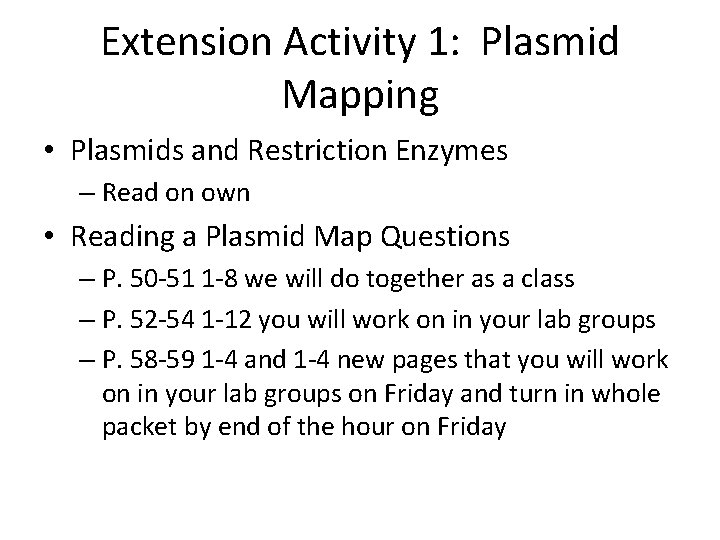 Extension Activity 1: Plasmid Mapping

• Plasmids and Restriction Enzymes
– Read on own

• Reading a Plasmid Map Questions
– P. 50-51 1-8 we will do together as a class
– P. 52-54 1-12 you will work on in your lab groups
– P. 58-59 1-4 and 1-4 new pages that you will work on in your lab groups on Friday and turn in whole packet by end of the hour on Friday